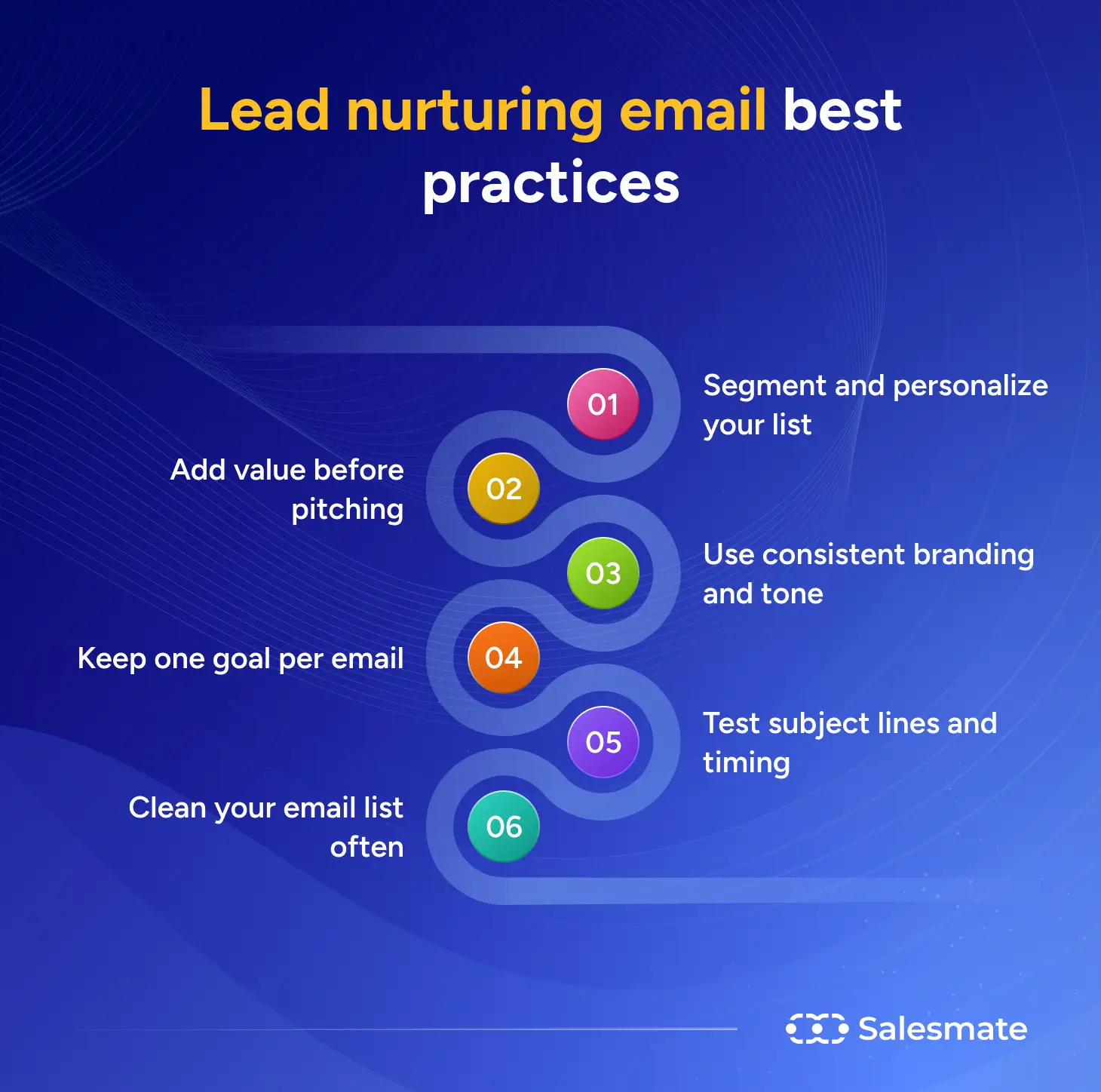 Lead nurturing email best practices

01
Segment and personalize your list

02
Add value before pitching

03
Use consistent branding and tone

04
Keep one goal per email

05
Test subject lines and timing

06
Clean your email list often

Salesmate